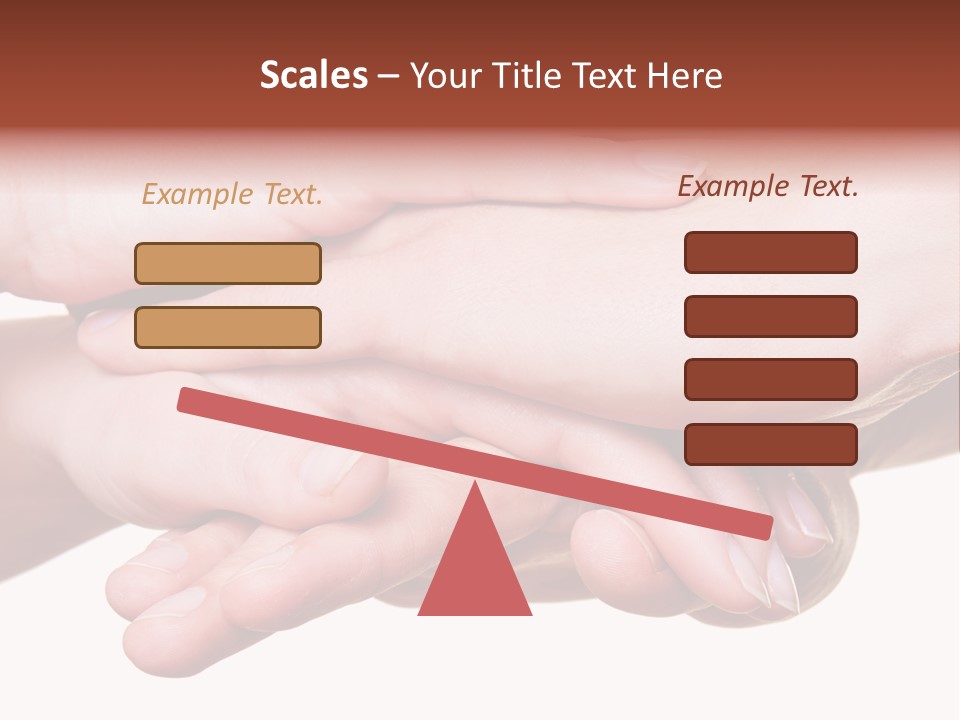 Scales – Your Title Text Here

Example Text.

Example Text.